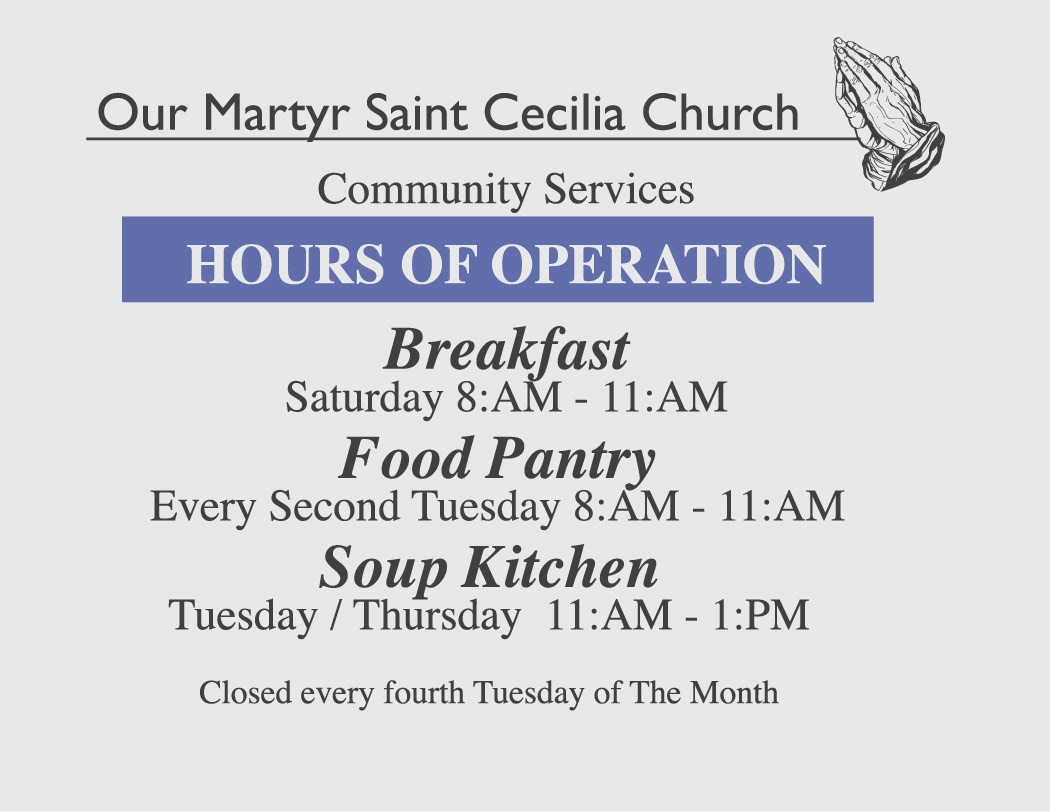 Our Martyr Saint Cecilia Church

Community Services

HOURS OF OPERATION

Breakfast
Saturday 8:AM - 11:AM

Food Pantry
Every Second Tuesday 8:AM - 11:AM

Soup Kitchen
Tuesday / Thursday 11:AM - 1:PM

Closed every fourth Tuesday of The Month